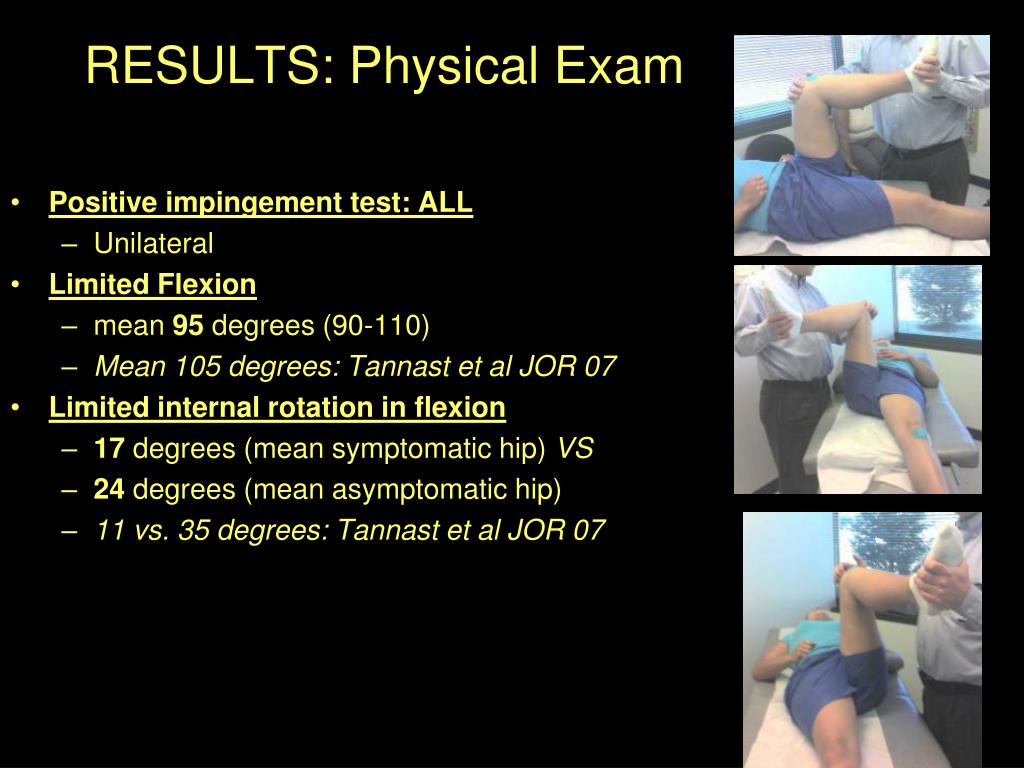 RESULTS: Physical Exam

• Positive impingement test: ALL
– Unilateral
• Limited Flexion
– mean 95 degrees (90-110)
– Mean 105 degrees: Tannast et al JOR 07
• Limited internal rotation in flexion
– 17 degrees (mean symptomatic hip) VS
– 24 degrees (mean asymptomatic hip)
– 11 vs. 35 degrees: Tannast et al JOR 07